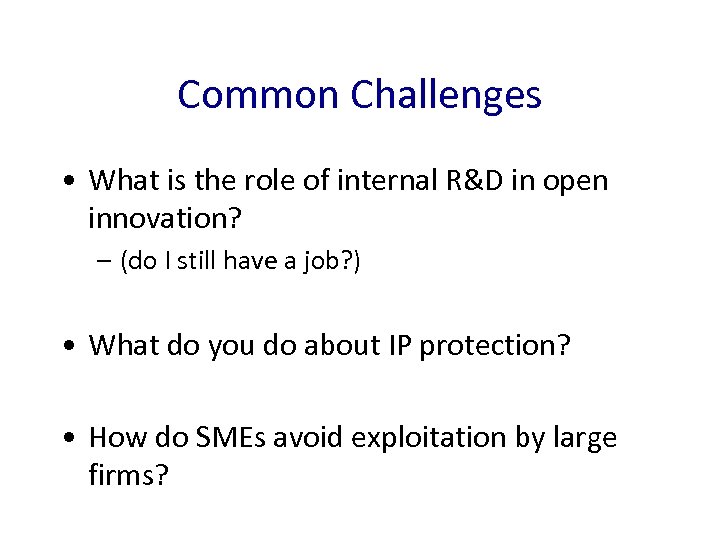 Common Challenges

• What is the role of internal R&D in open innovation?
– (do I still have a job?)

• What do you do about IP protection?

• How do SMEs avoid exploitation by large firms?